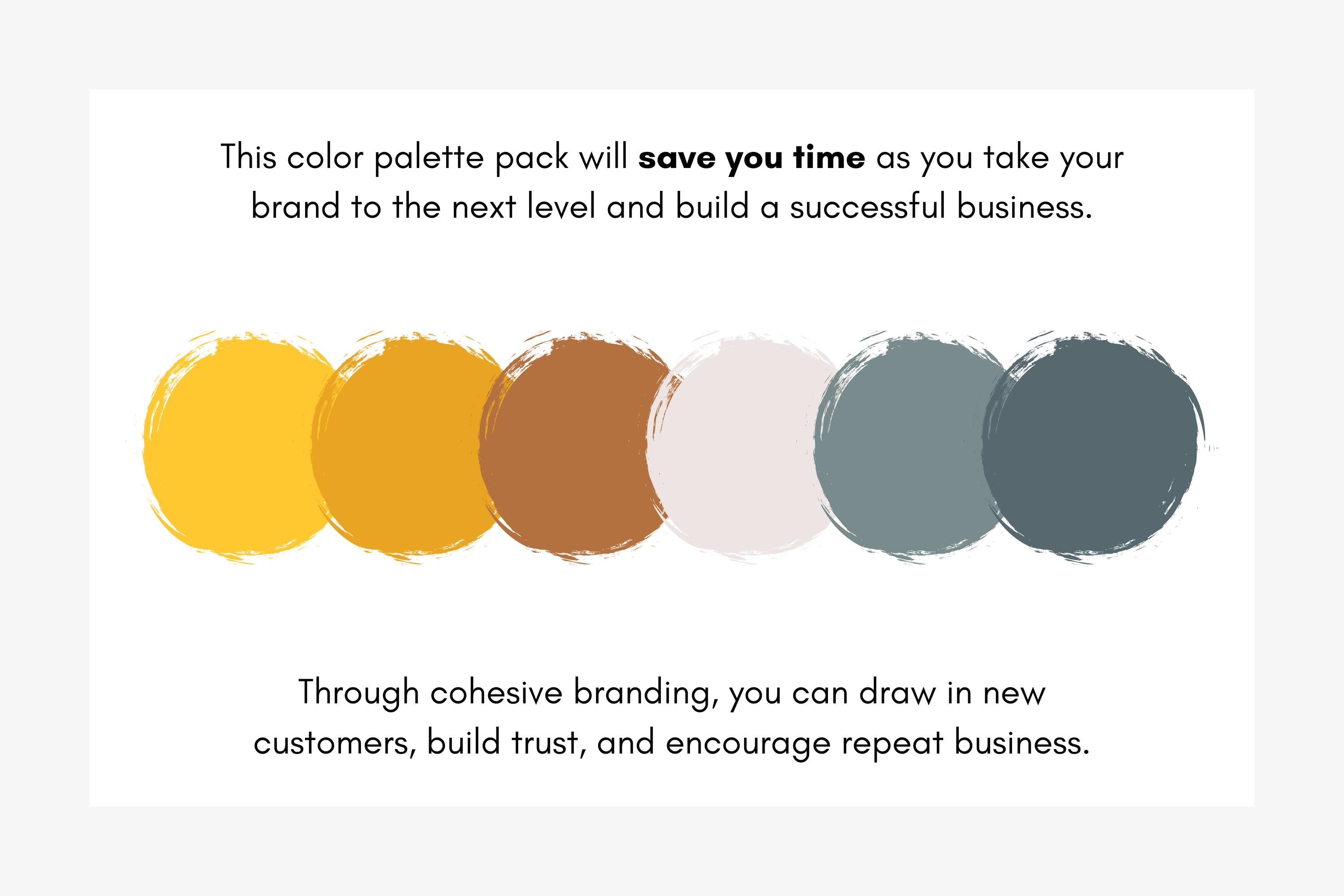 This color palette pack will save you time as you take your brand to the next level and build a successful business.

Through cohesive branding, you can draw in new customers, build trust, and encourage repeat business.